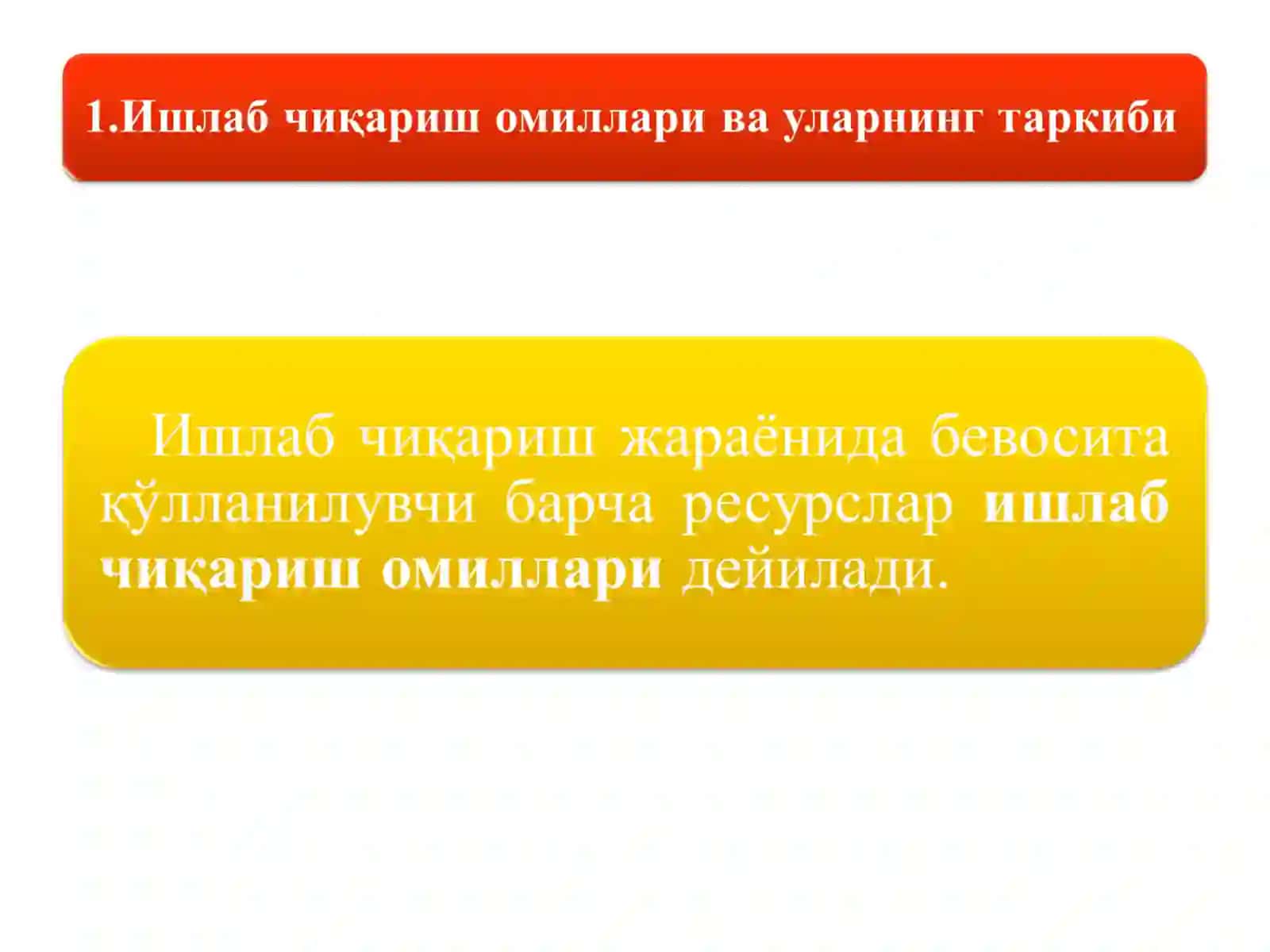 1.Ишлаб чиқариш омиллари ва уларнинг таркиби

Ишлаб чиқариш жараёнида бевосита қўлланилувчи барча ресурслар ишлаб чиқариш омиллари дейилади.